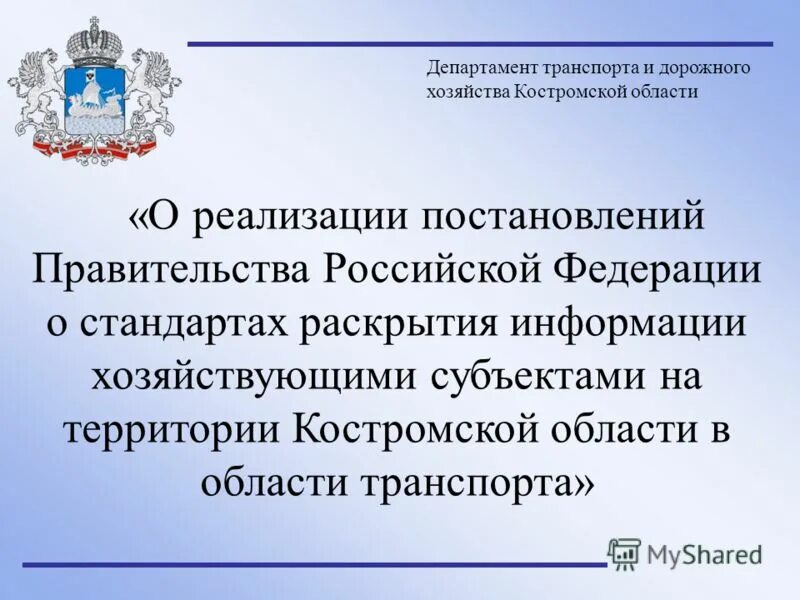 Департамент транспорта и дорожного хозяйства Костромской области

«О реализации постановлений Правительства Российской Федерации о стандартах раскрытия информации хозяйствующими субъектами на территории Костромской области в области транспорта»

MyShared